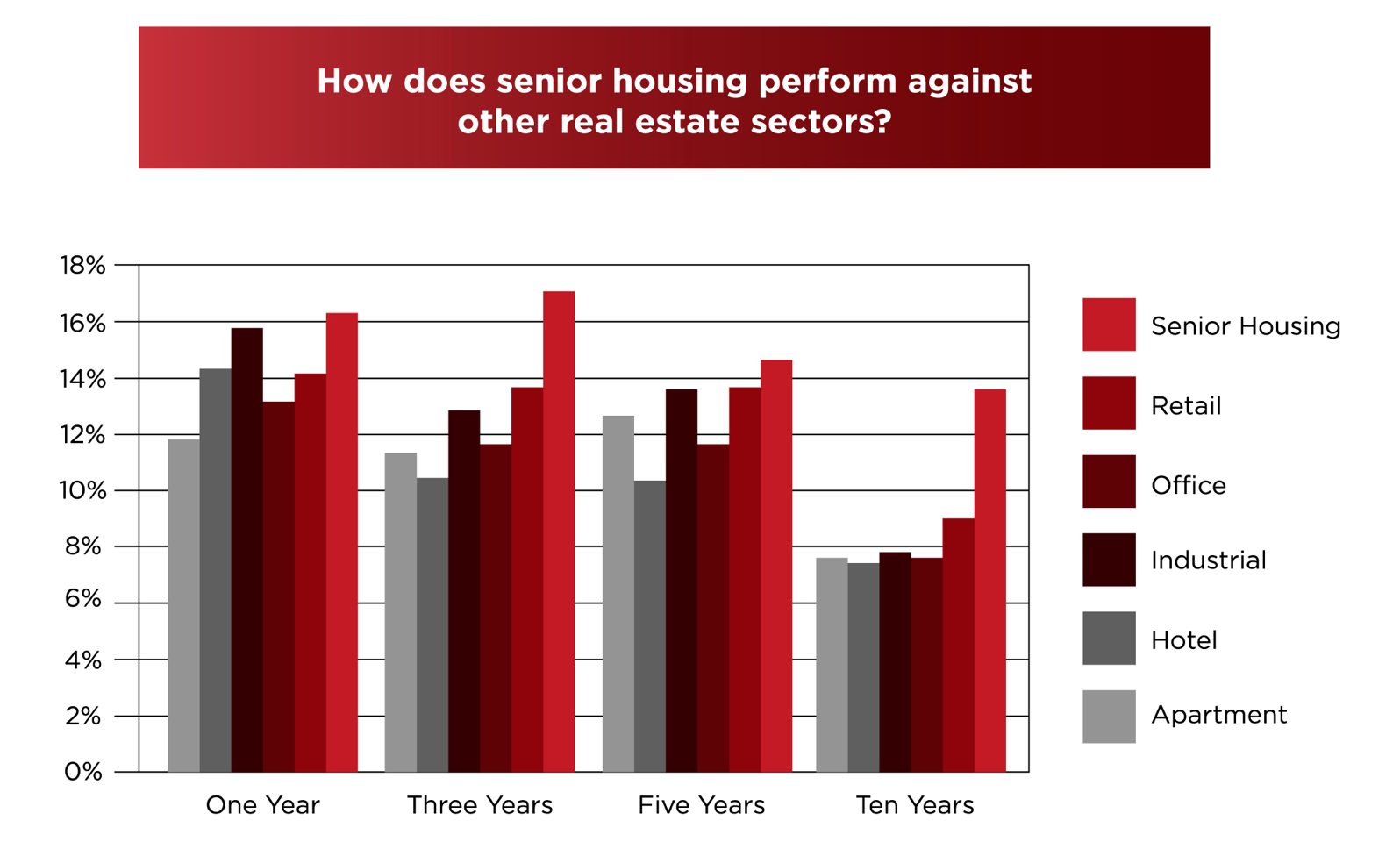 How does senior housing perform against other real estate sectors?

18%
16%
14%
12%
10%
8%
6%
4%
2%
0%

One Year
Three Years
Five Years
Ten Years

Senior Housing
Retail
Office
Industrial
Hotel
Apartment